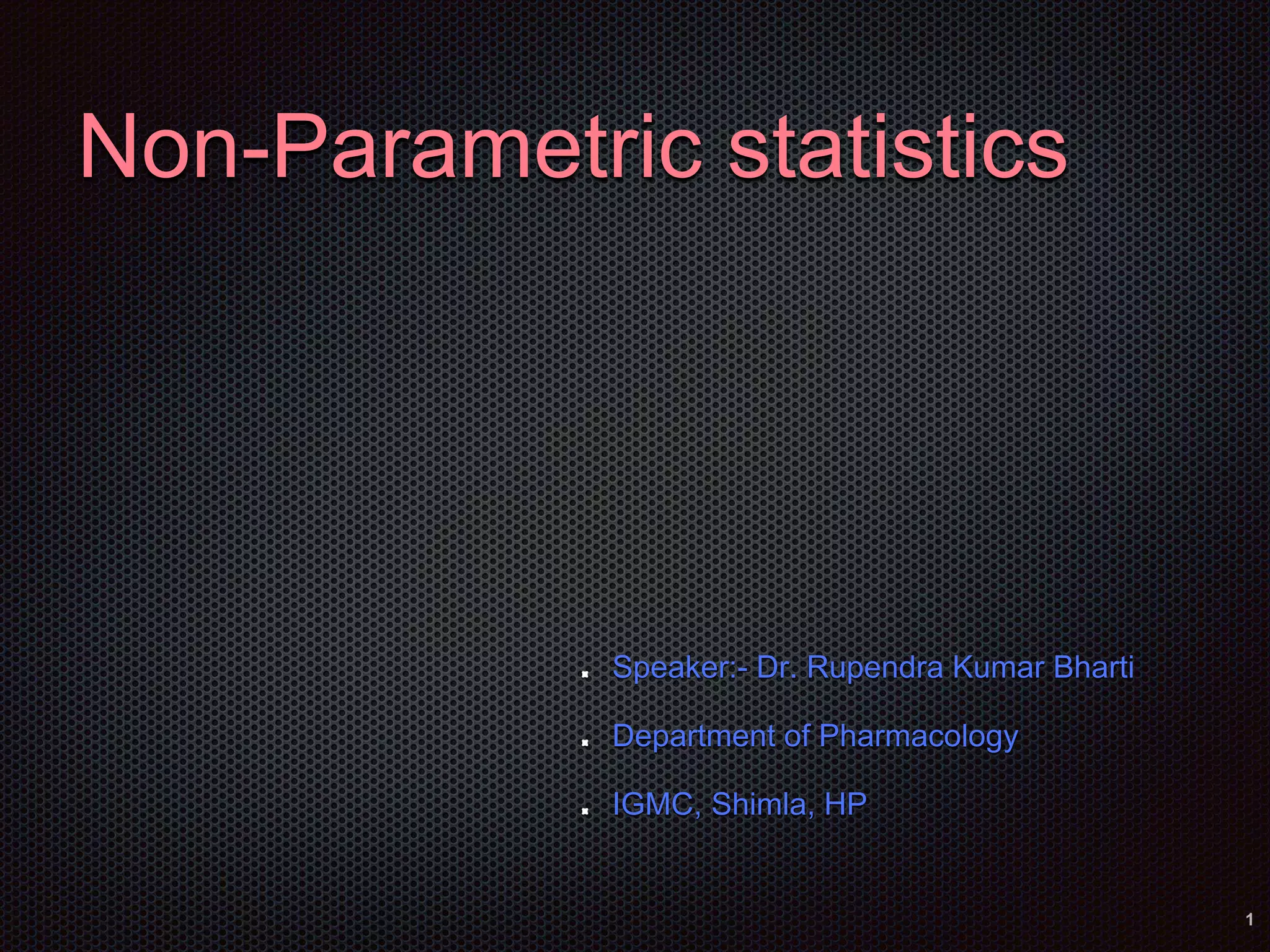 Non-Parametric statistics

- Speaker:- Dr. Rupendra Kumar Bharti
- Department of Pharmacology
- IGMC, Shimla, HP

1